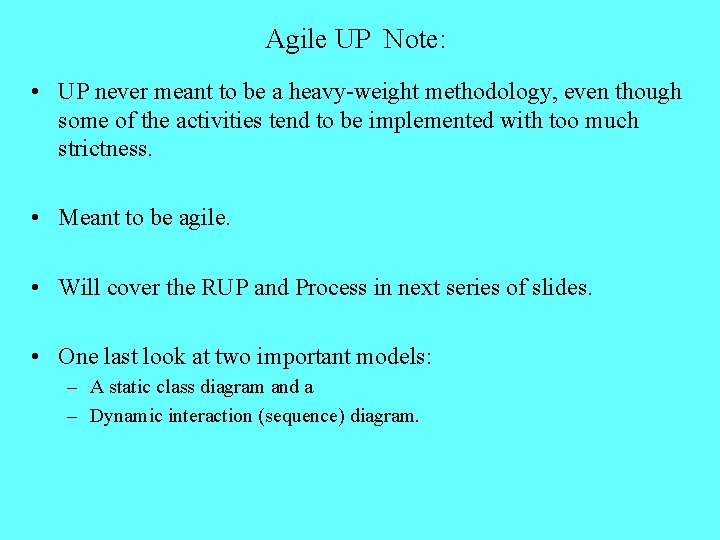 Agile UP Note:

• UP never meant to be a heavy-weight methodology, even though some of the activities tend to be implemented with too much strictness.

• Meant to be agile.

• Will cover the RUP and Process in next series of slides.

• One last look at two important models:
  – A static class diagram and a
  – Dynamic interaction (sequence) diagram.